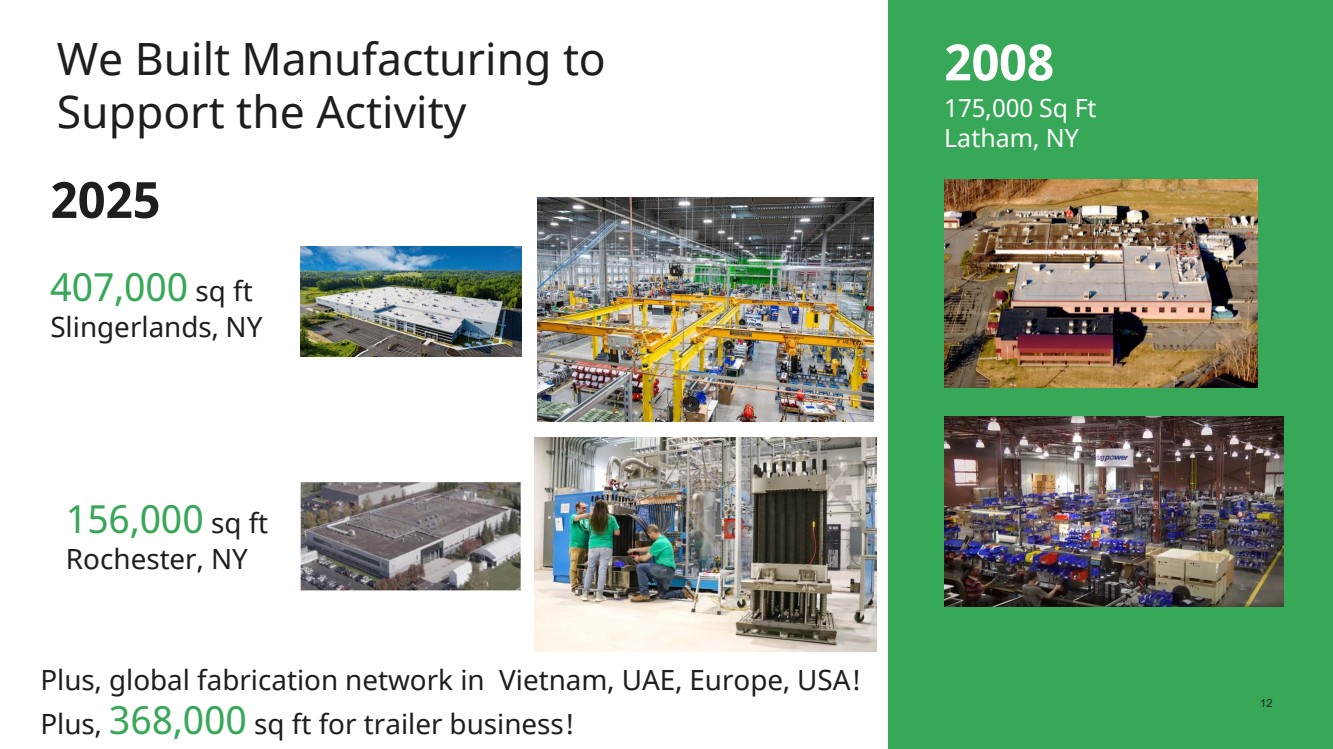 We Built Manufacturing to Support the Activity

2025

407,000 sq ft
Slingerlands, NY

156,000 sq ft
Rochester, NY

Plus, global fabrication network in Vietnam, UAE, Europe, USA!
Plus, 368,000 sq ft for trailer business!

2008
175,000 Sq Ft
Latham, NY

plugpower

12